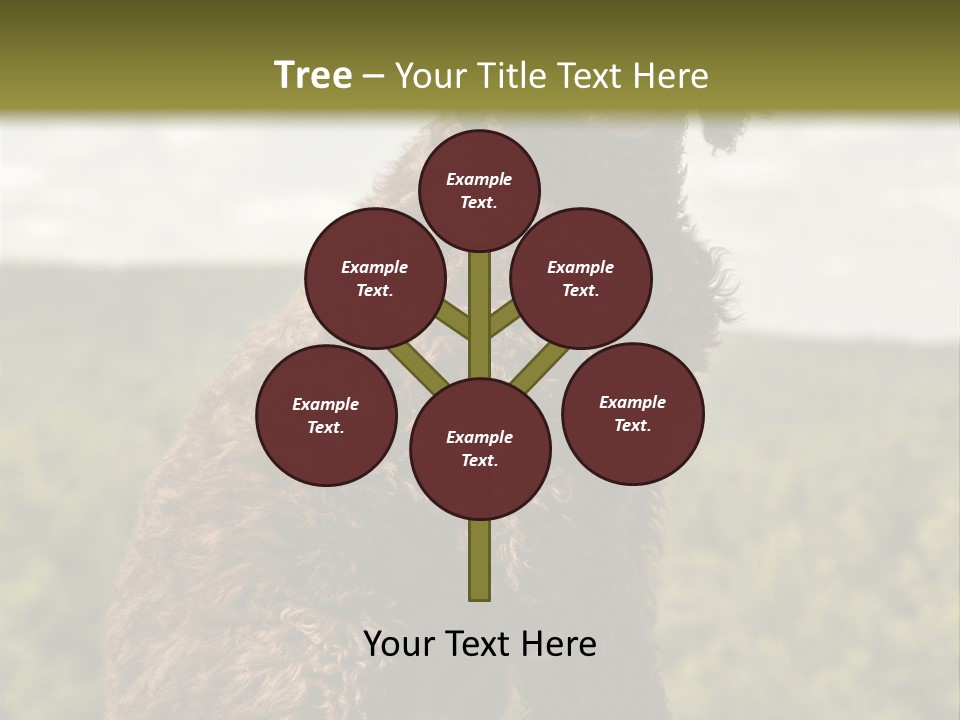 Tree – Your Title Text Here

Example Text.

Example Text.

Example Text.

Example Text.

Example Text.

Example Text.

Your Text Here